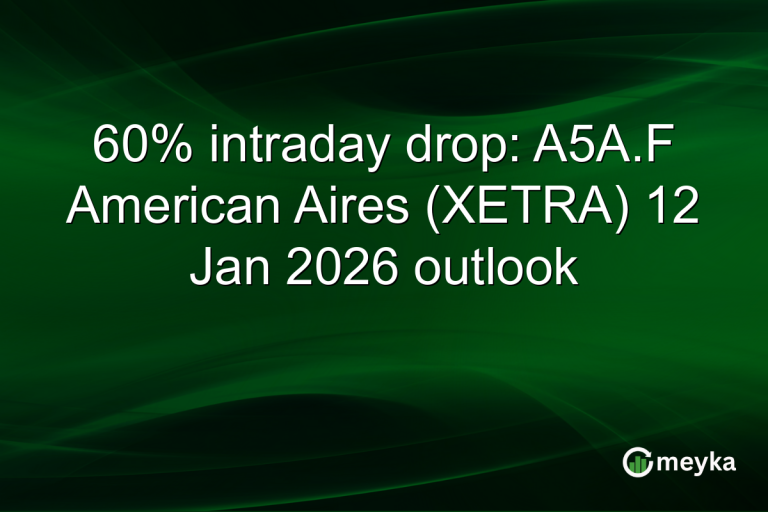 60% intraday drop: A5A.F American Aires (XETRA) 12 Jan 2026 outlook

meyka